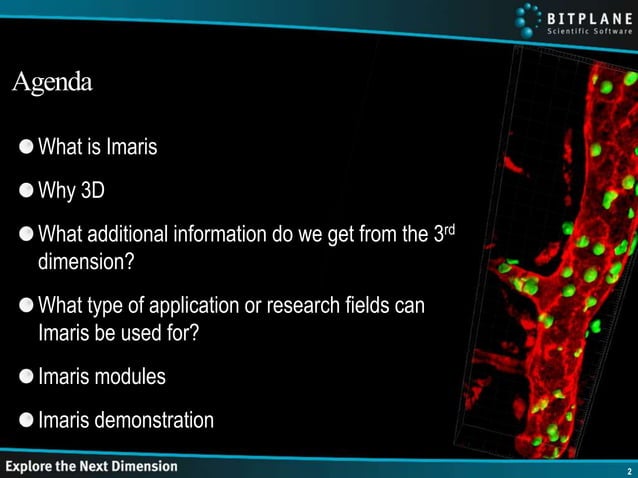 BITPLANE
Scientific Software

Agenda

What is Imaris

Why 3D

What additional information do we get from the 3$^{rd}$ dimension?

What type of application or research fields can Imaris be used for?

Imaris modules

Imaris demonstration

Explore the Next Dimension

2